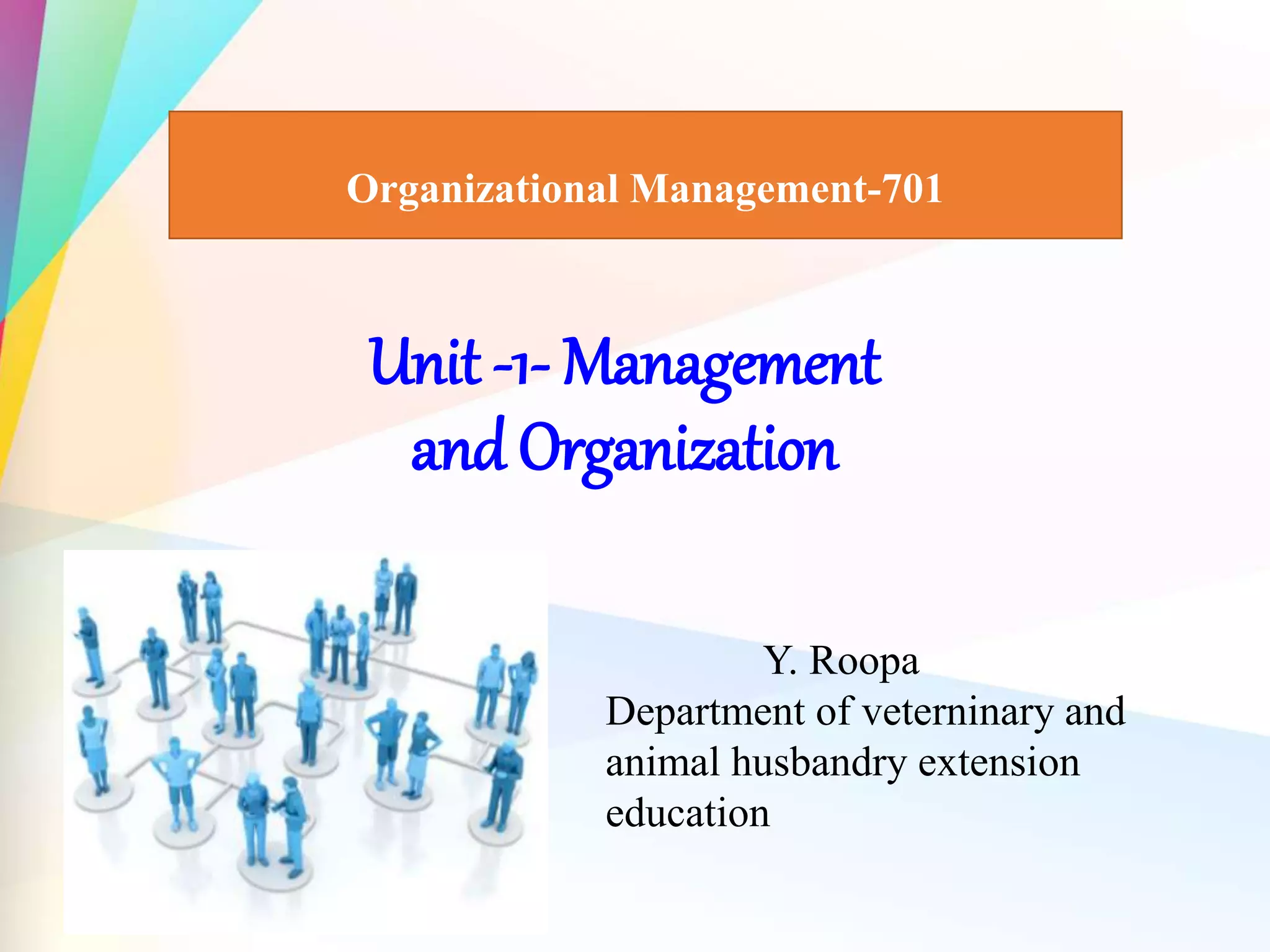 Organizational Management-701

Unit -1- Management and Organization

Y. Roopa
Department of veterninary and animal husbandry extension education